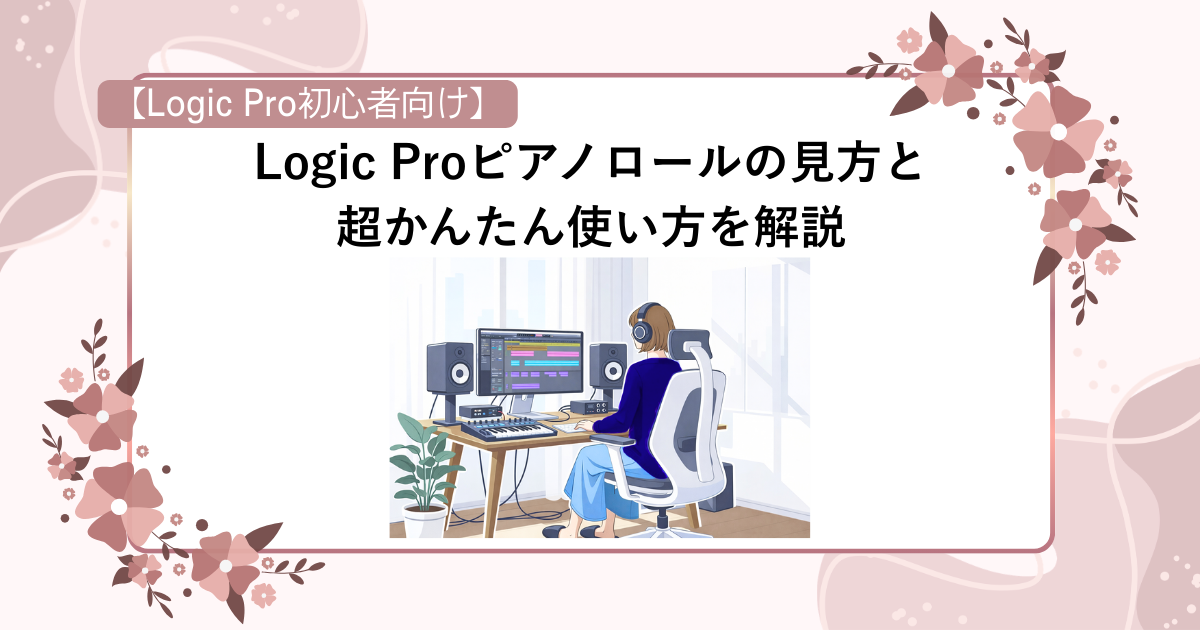 【Logic Pro初心者向け】

Logic Proピアノロールの見方と超かんたん使い方を解説